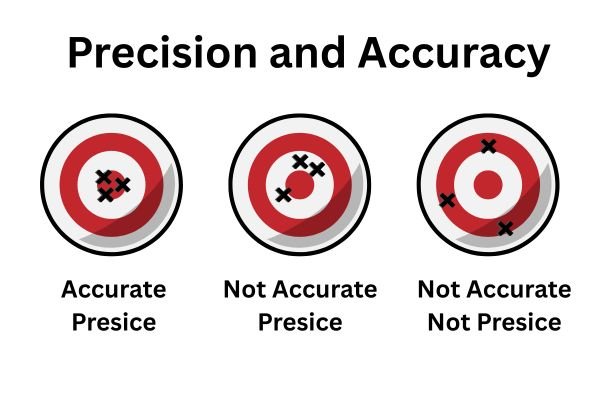 Precision and Accuracy

Accurate
Presice

Not Accurate
Presice

Not Accurate
Not Presice